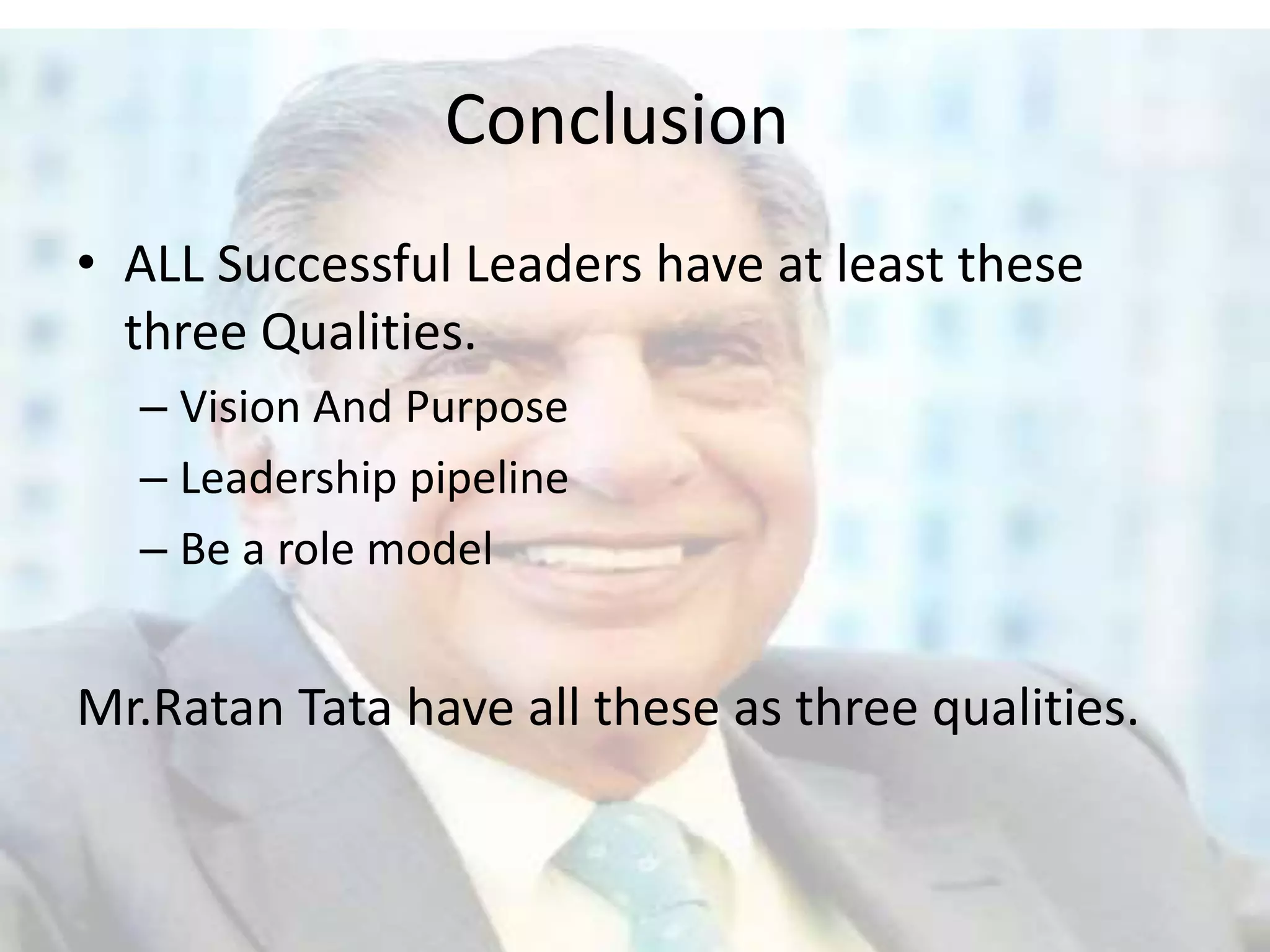 Conclusion

• ALL Successful Leaders have at least these three Qualities.
– Vision And Purpose
– Leadership pipeline
– Be a role model

Mr.Ratan Tata have all these as three qualities.